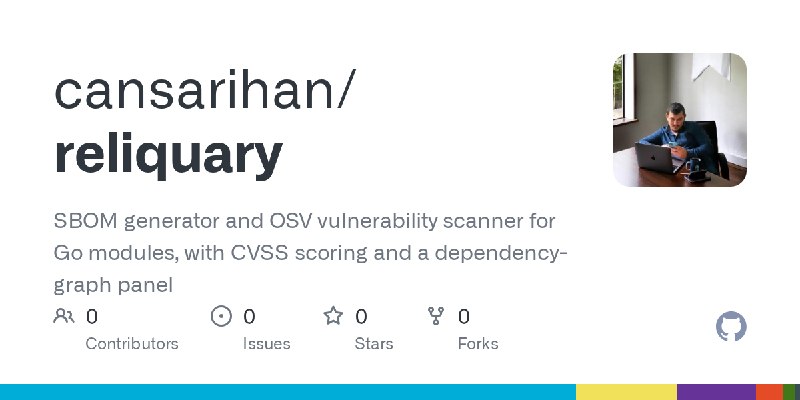 cansarihan/
reliquary

SBOM generator and OSV vulnerability scanner for Go modules, with CVSS scoring and a dependency-graph panel

0 Contributors
0 Issues
0 Stars
0 Forks